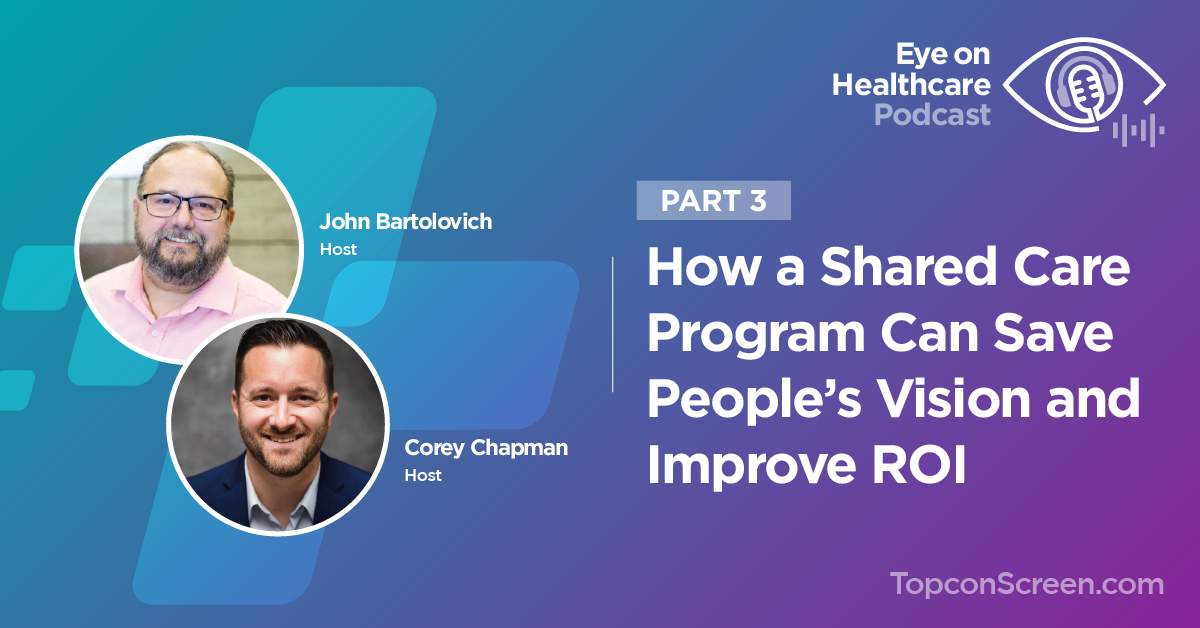 Eye on Healthcare Podcast

John Bartolovich
Host

Corey Chapman
Host

PART 3

How a Shared Care Program Can Save People's Vision and Improve ROI

TopconScreen.com